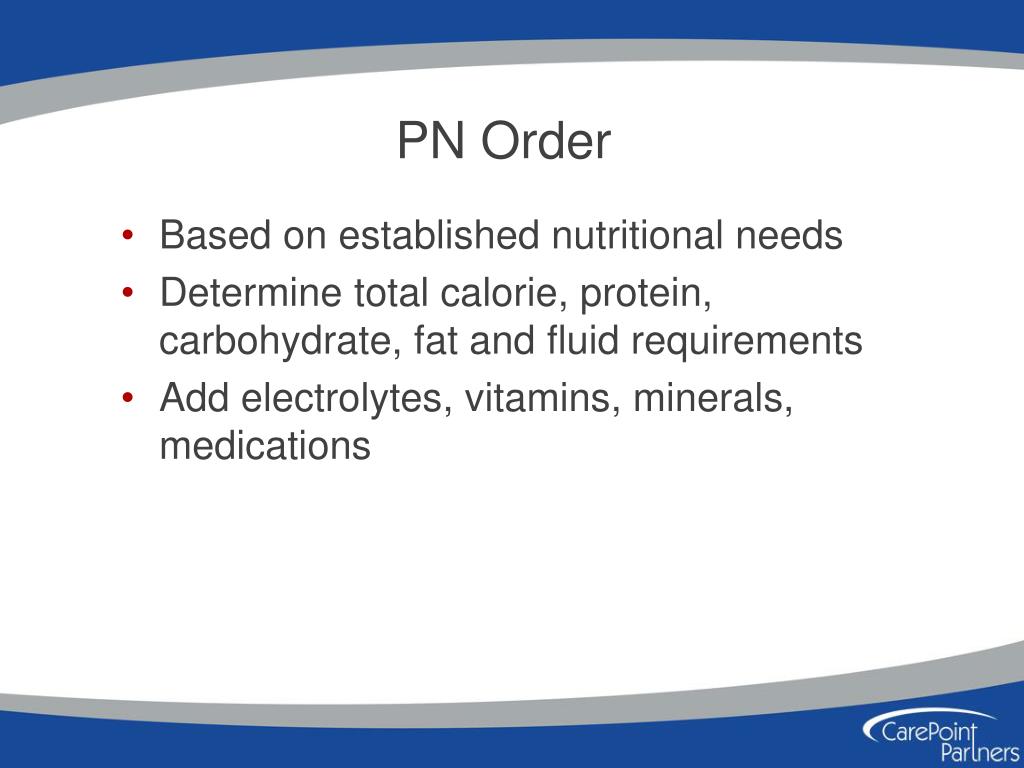 PN Order

• Based on established nutritional needs
• Determine total calorie, protein, carbohydrate, fat and fluid requirements
• Add electrolytes, vitamins, minerals, medications

CarePoint Partners